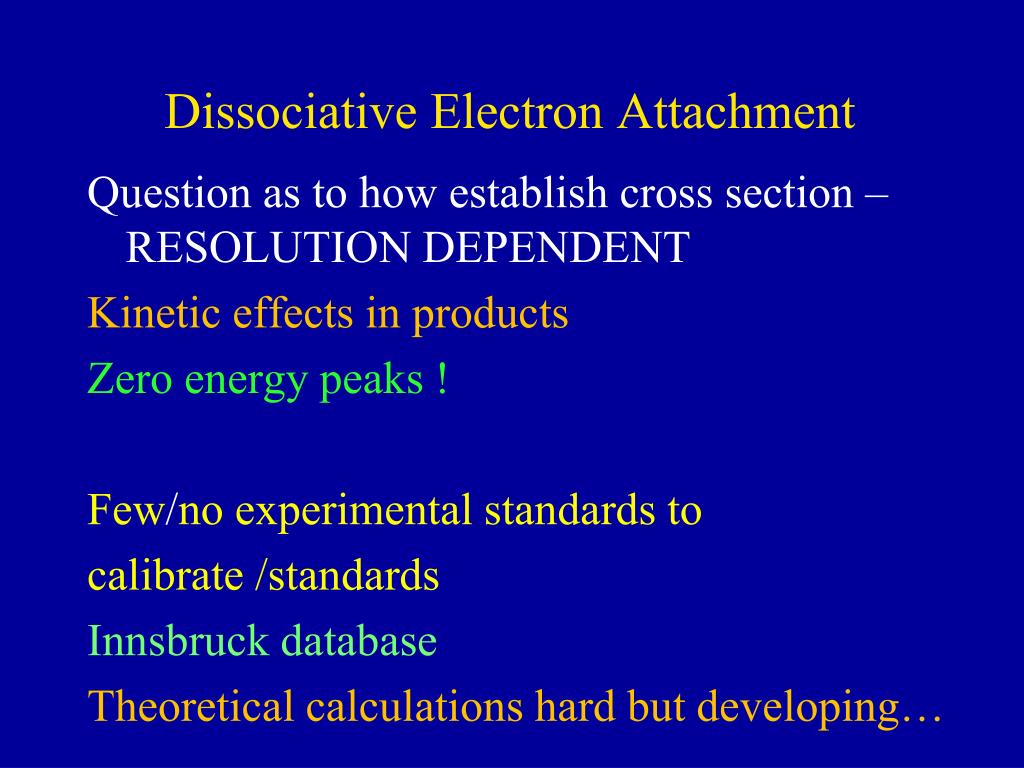 Dissociative Electron Attachment

Question as to how establish cross section – RESOLUTION DEPENDENT

Kinetic effects in products

Zero energy peaks !

Few/no experimental standards to

calibrate /standards

Innsbruck database

Theoretical calculations hard but developing…